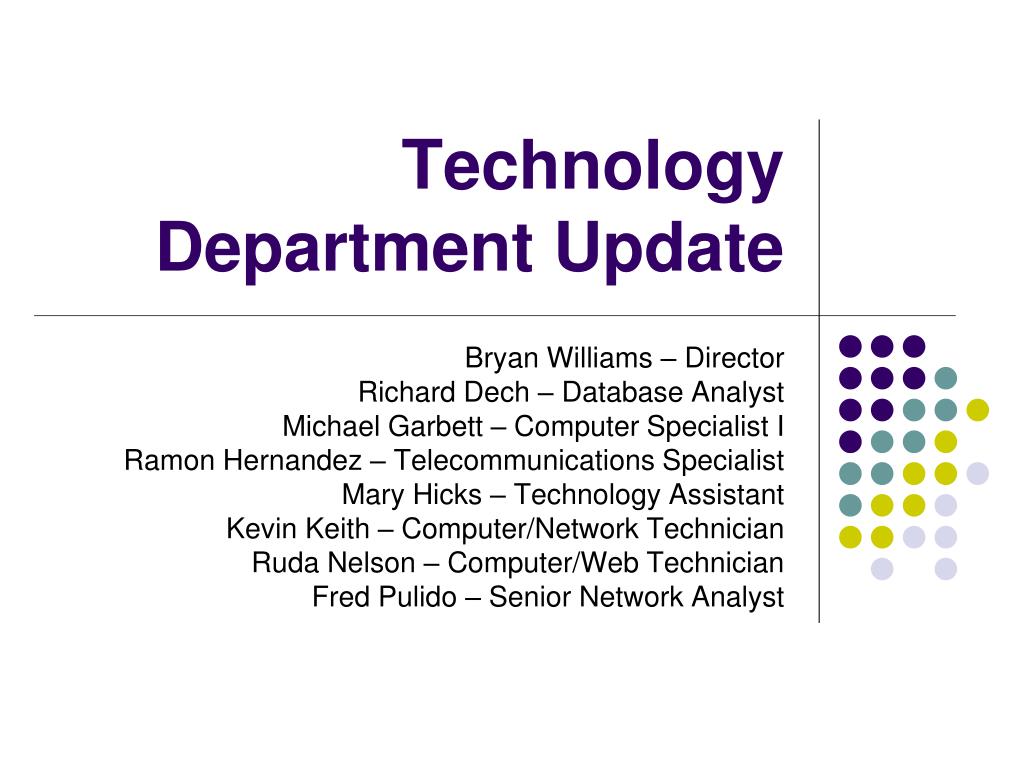 Technology Department Update

Bryan Williams – Director
Richard Dech – Database Analyst
Michael Garbett – Computer Specialist I
Ramon Hernandez – Telecommunications Specialist
Mary Hicks – Technology Assistant
Kevin Keith – Computer/Network Technician
Ruda Nelson – Computer/Web Technician
Fred Pulido – Senior Network Analyst